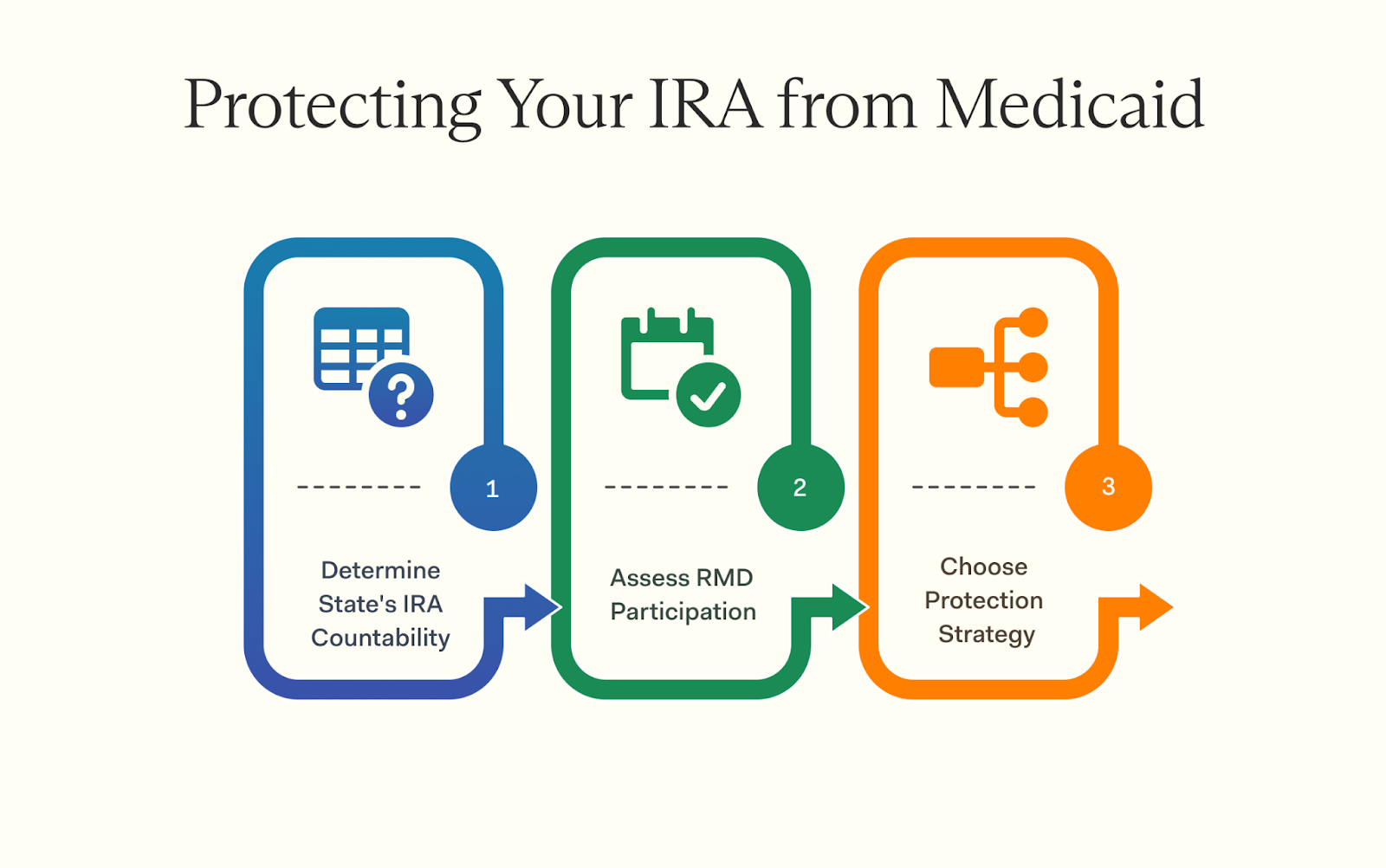 Protecting Your IRA from Medicaid

1

Determine State's IRA Countability

2

Assess RMD Participation

3

Choose Protection Strategy